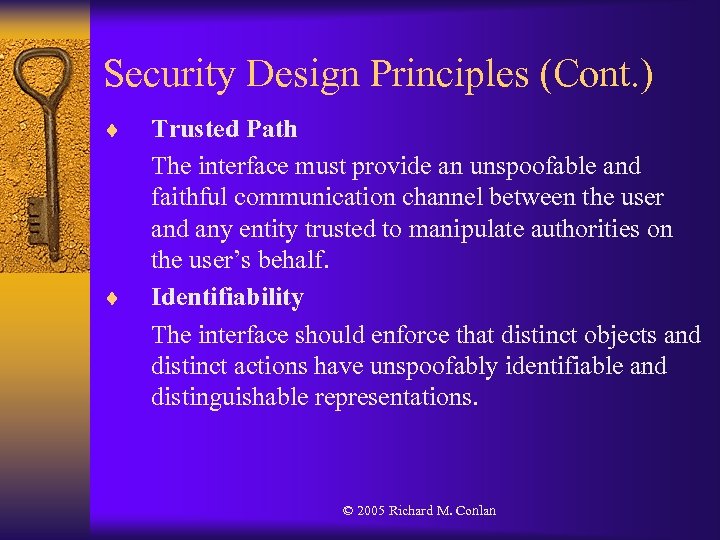 Security Design Principles (Cont.)

♦ Trusted Path

The interface must provide an unspoofable and faithful communication channel between the user and any entity trusted to manipulate authorities on the user's behalf.

♦ Identifiability

The interface should enforce that distinct objects and distinct actions have unspoofably identifiable and distinguishable representations.

© 2005 Richard M. Conlan